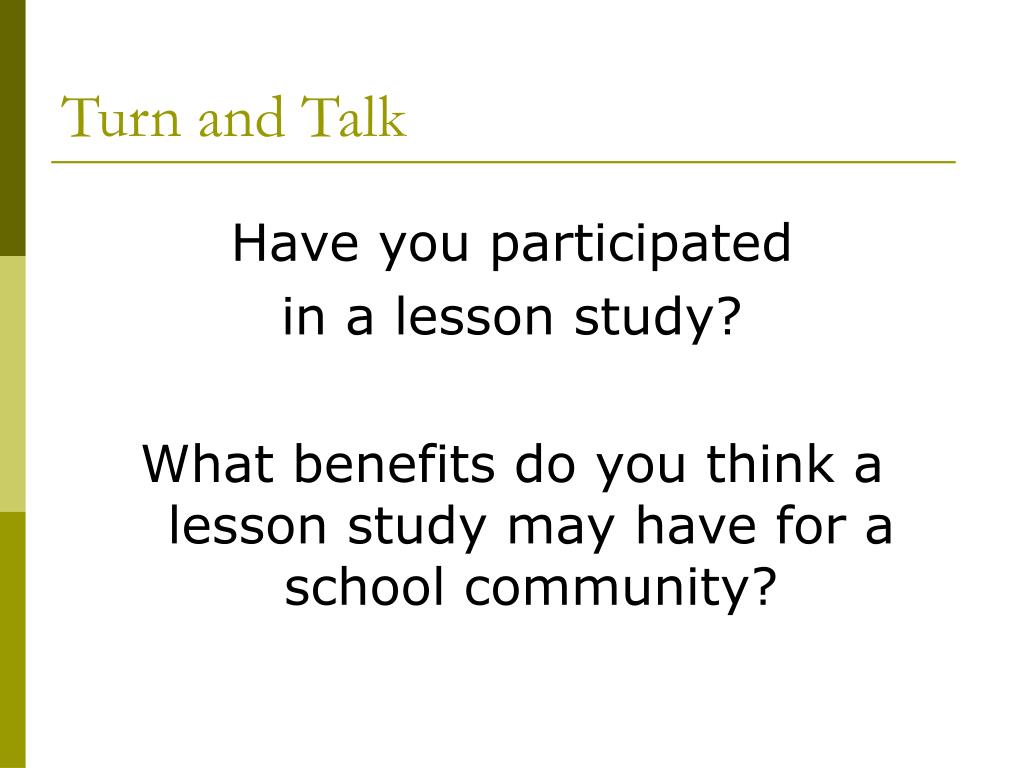 Turn and Talk

Have you participated in a lesson study?

What benefits do you think a lesson study may have for a school community?